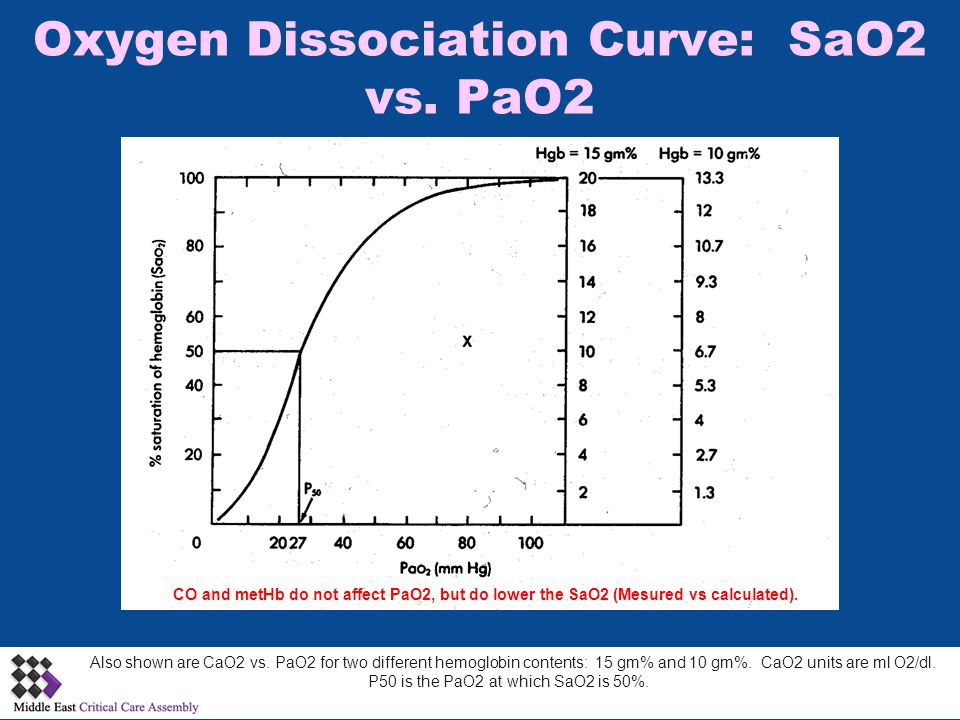 Oxygen Dissociation Curve: SaO2 vs. PaO2

Hgb = 15 gm%
Hgb = 10 gm%

% saturation of hemoglobin ($SaO_2$)

100
80
60
50
40
20
0

20
18
16
14
12
10
8
6
4
2

13.3
12
10.7
9.3
8
6.7
5.3
4
2.7
1.3

X

$P_{50}$

20 27 40 60 80 100

$PaO_2$ (mm Hg)

CO and metHb do not affect PaO2, but do lower the SaO2 (Mesured vs calculated).

Also shown are CaO2 vs. PaO2 for two different hemoglobin contents: 15 gm% and 10 gm%. CaO2 units are ml O2/dl. P50 is the PaO2 at which SaO2 is 50%.

Middle East Critical Care Assembly